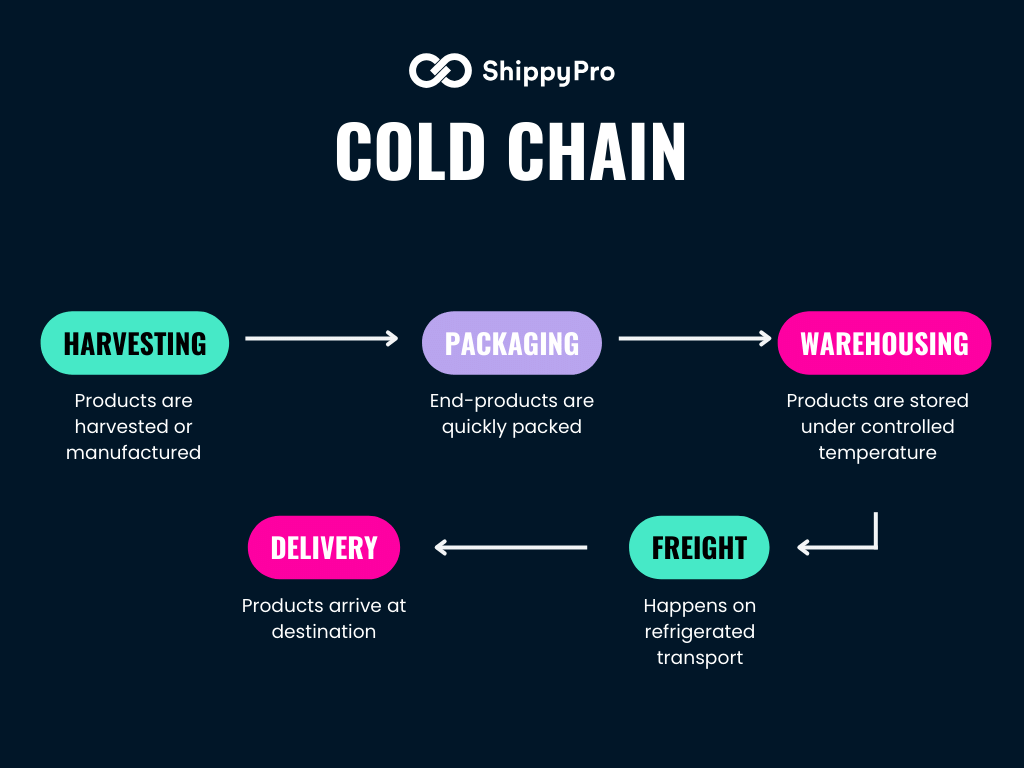 ShippyPro

COLD CHAIN

HARVESTING
Products are harvested or manufactured

PACKAGING
End-products are quickly packed

WAREHOUSING
Products are stored under controlled temperature

FREIGHT
Happens on refrigerated transport

DELIVERY
Products arrive at destination